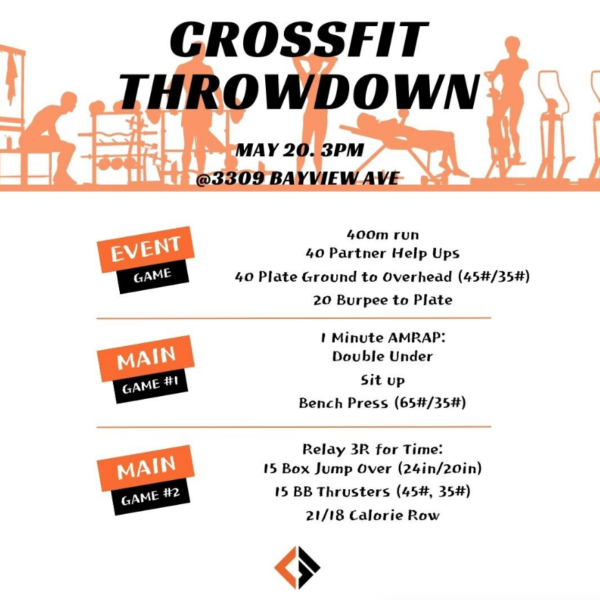 CROSSFIT THROWDOWN

MAY 20. 3PM
@3309 BAYVIEW AVE

EVENT
GAME

400m run
40 Partner Help Ups
40 Plate Ground to Overhead (45#/35#)
20 Burpee to Plate

MAIN
GAME #1

1 Minute AMRAP:
Double Under
Sit up
Bench Press (65#/35#)

MAIN
GAME #2

Relay 3R for Time:
15 Box Jump Over (24in/20in)
15 BB Thrusters (45#, 35#)
21/18 Calorie Row